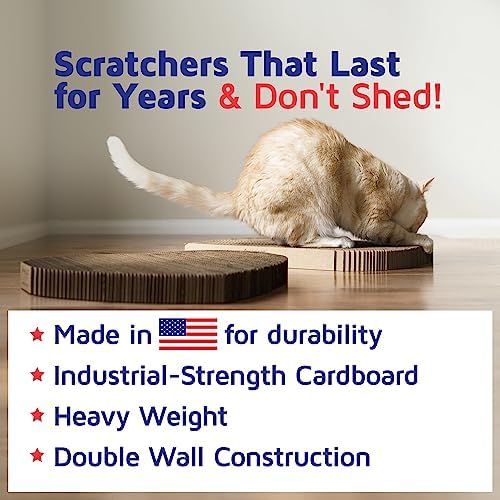 Scratchers That Last for Years & Don't Shed!

★ Made in for durability
★ Industrial-Strength Cardboard
★ Heavy Weight
★ Double Wall Construction